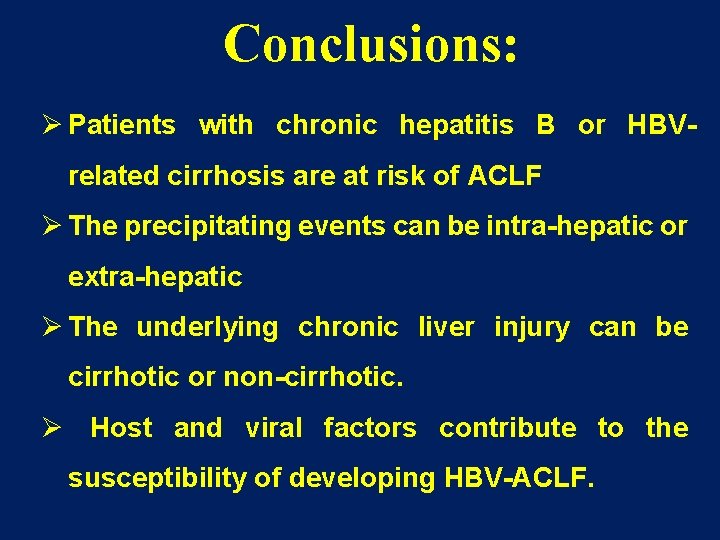 Conclusions:

➢ Patients with chronic hepatitis B or HBV-related cirrhosis are at risk of ACLF

➢ The precipitating events can be intra-hepatic or extra-hepatic

➢ The underlying chronic liver injury can be cirrhotic or non-cirrhotic.

➢ Host and viral factors contribute to the susceptibility of developing HBV-ACLF.